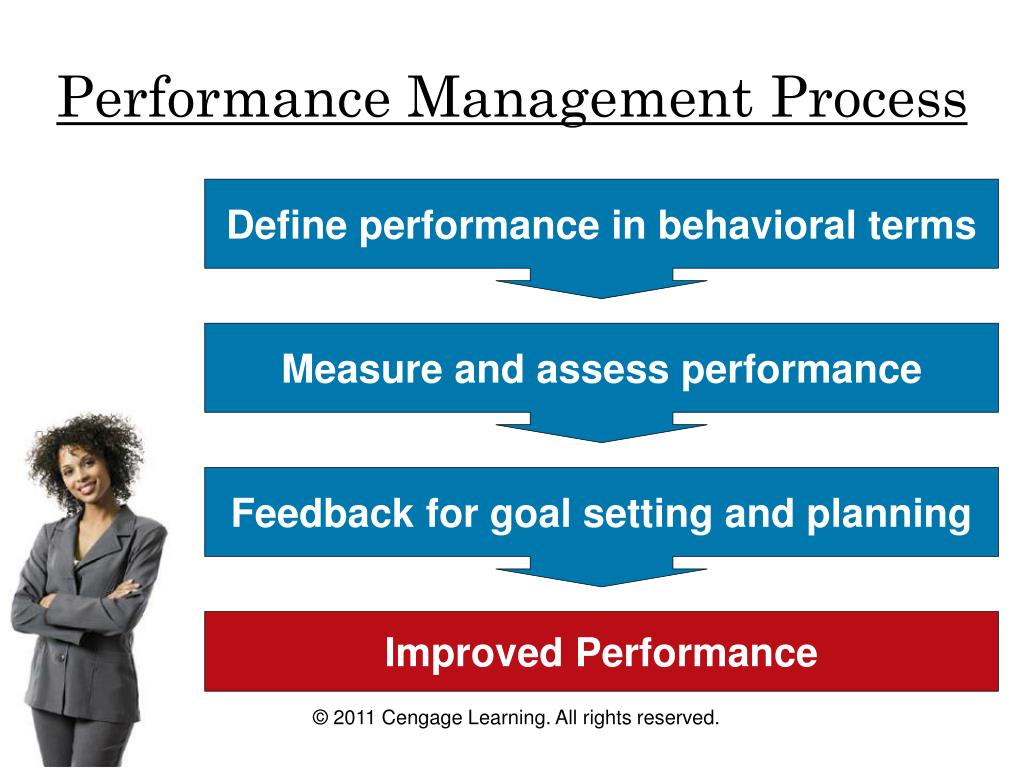 Performance Management Process

Define performance in behavioral terms

Measure and assess performance

Feedback for goal setting and planning

Improved Performance

© 2011 Cengage Learning. All rights reserved.